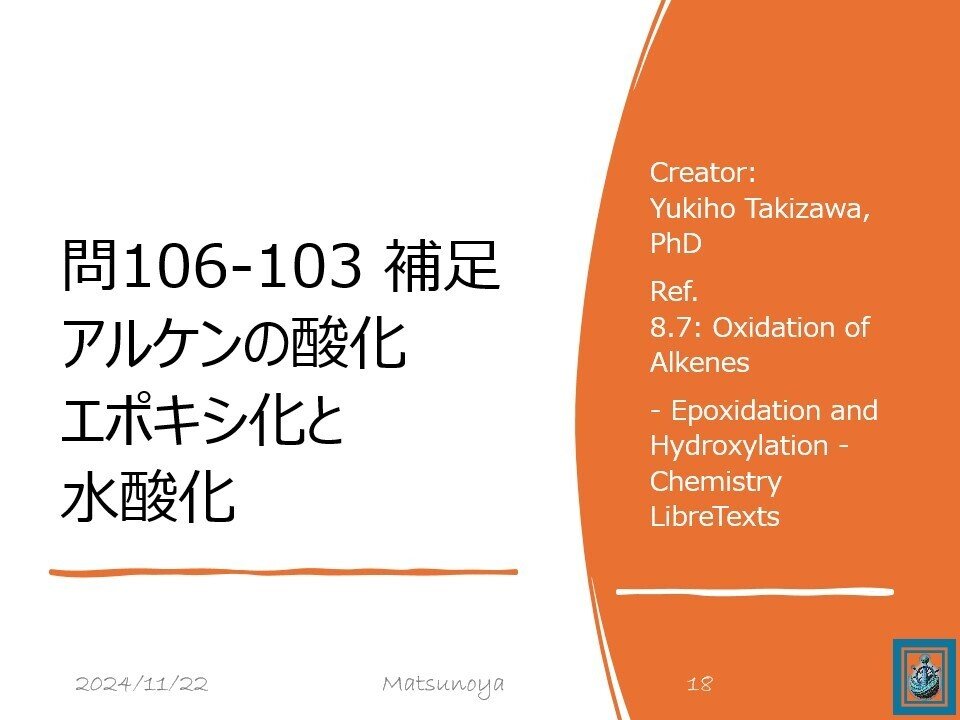 問106-103 補足
アルケンの酸化
エポキシ化と
水酸化

Creator:
Yukiho Takizawa, PhD

Ref.
8.7: Oxidation of Alkenes

- Epoxidation and Hydroxylation - Chemistry LibreTexts

2024/11/22

Matsunoya

18